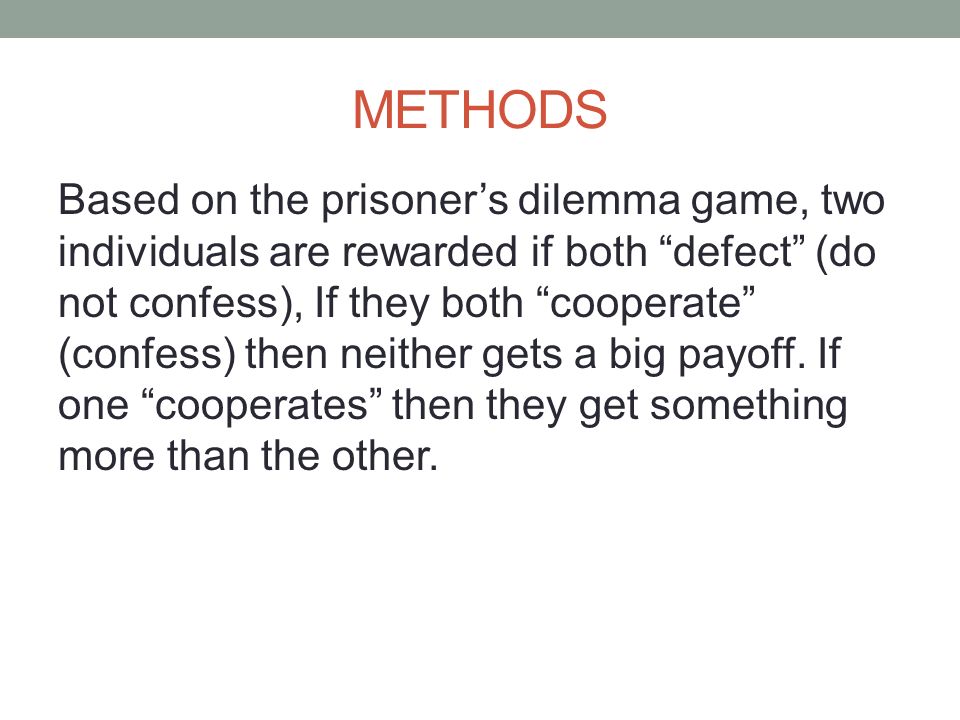 METHODS

Based on the prisoner’s dilemma game, two individuals are rewarded if both “defect” (do not confess), If they both “cooperate” (confess) then neither gets a big payoff. If one “cooperates” then they get something more than the other.